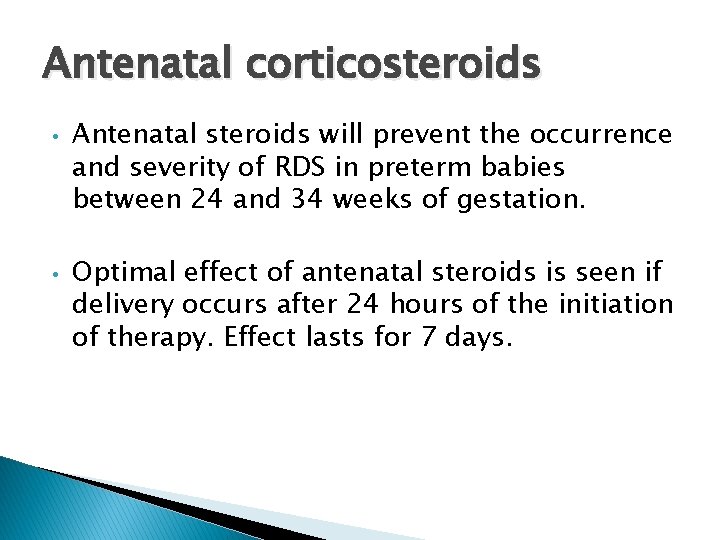 Antenatal corticosteroids

• Antenatal steroids will prevent the occurrence and severity of RDS in preterm babies between 24 and 34 weeks of gestation.

• Optimal effect of antenatal steroids is seen if delivery occurs after 24 hours of the initiation of therapy. Effect lasts for 7 days.